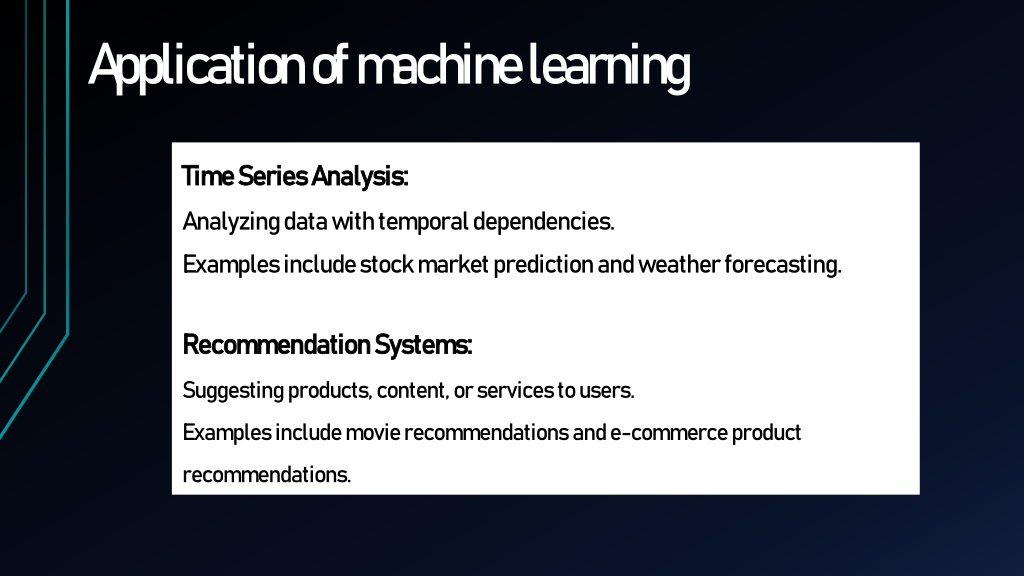 Application of machine learning

Time Series Analysis:

Analyzing data with temporal dependencies.

Examples include stock market prediction and weather forecasting.

Recommendation Systems:

Suggesting products, content, or services to users.

Examples include movie recommendations and e-commerce product recommendations.